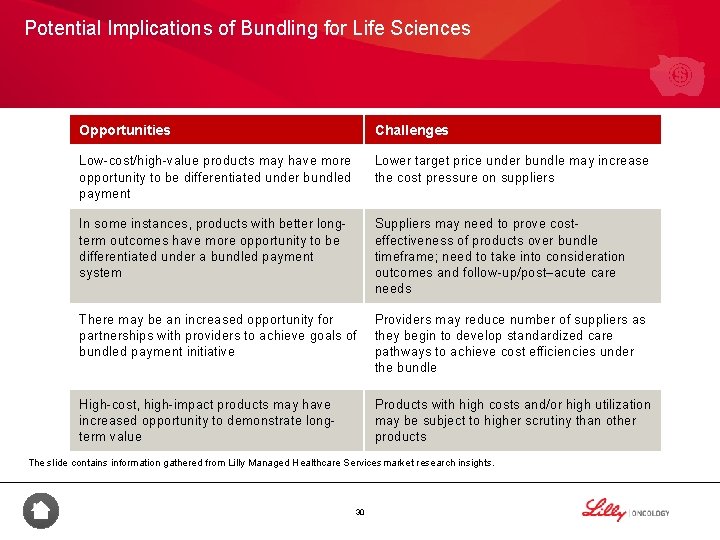 Potential Implications of Bundling for Life Sciences

| Opportunities | Challenges |
|---|---|
| Low-cost/high-value products may have more opportunity to be differentiated under bundled payment | Lower target price under bundle may increase the cost pressure on suppliers |
| In some instances, products with better long-term outcomes have more opportunity to be differentiated under a bundled payment system | Suppliers may need to prove cost-effectiveness of products over bundle timeframe; need to take into consideration outcomes and follow-up/post–acute care needs |
| There may be an increased opportunity for partnerships with providers to achieve goals of bundled payment initiative | Providers may reduce number of suppliers as they begin to develop standardized care pathways to achieve cost efficiencies under the bundle |
| High-cost, high-impact products may have increased opportunity to demonstrate long-term value | Products with high costs and/or high utilization may be subject to higher scrutiny than other products |

The slide contains information gathered from Lilly Managed Healthcare Services market research insights.

30

Lilly | ONCOLOGY